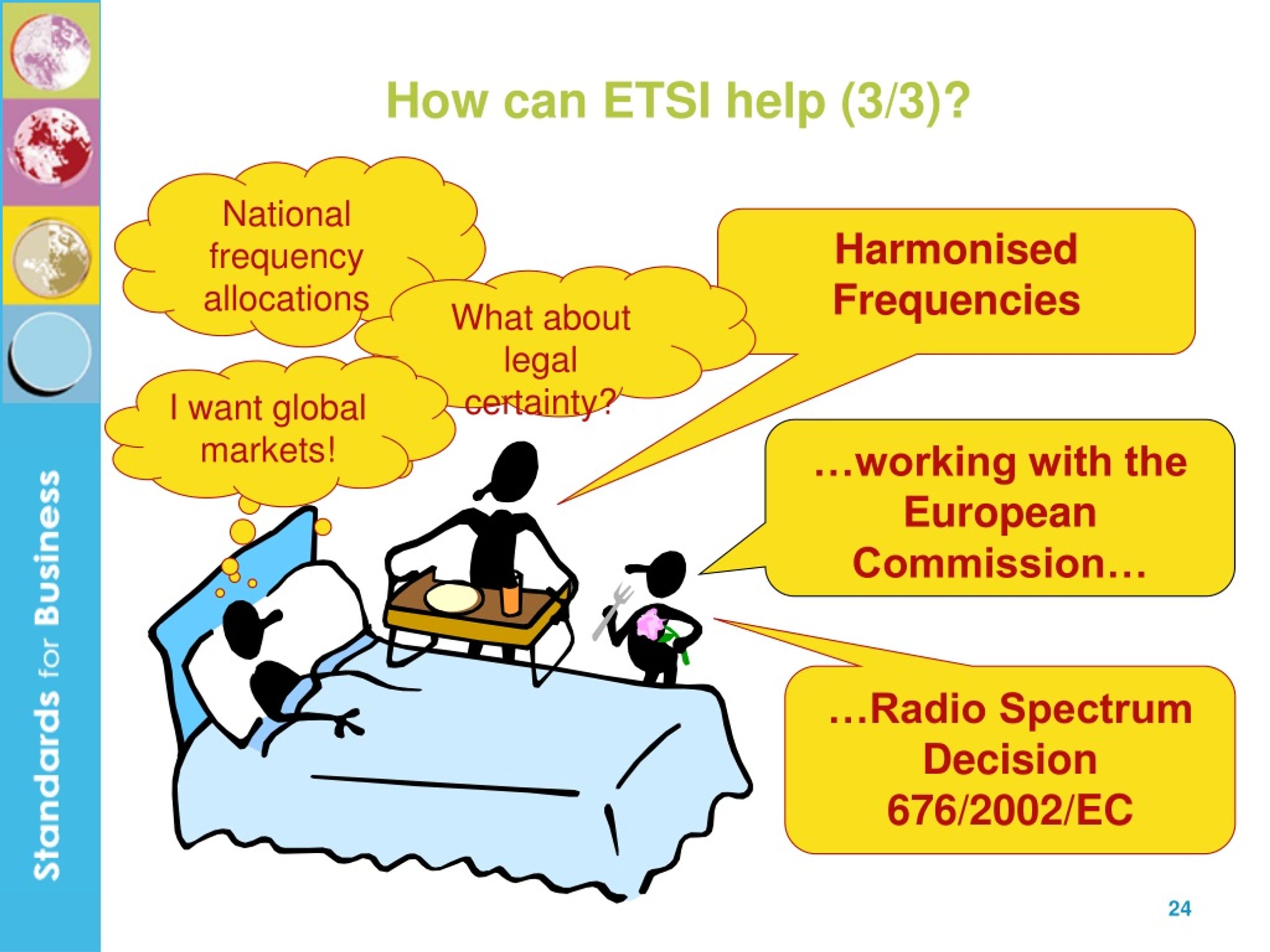 Standards for Business

How can ETSI help (3/3)?

National frequency allocations

What about legal certainty?

I want global markets!

Harmonised Frequencies

…working with the European Commission…

…Radio Spectrum Decision 676/2002/EC

24